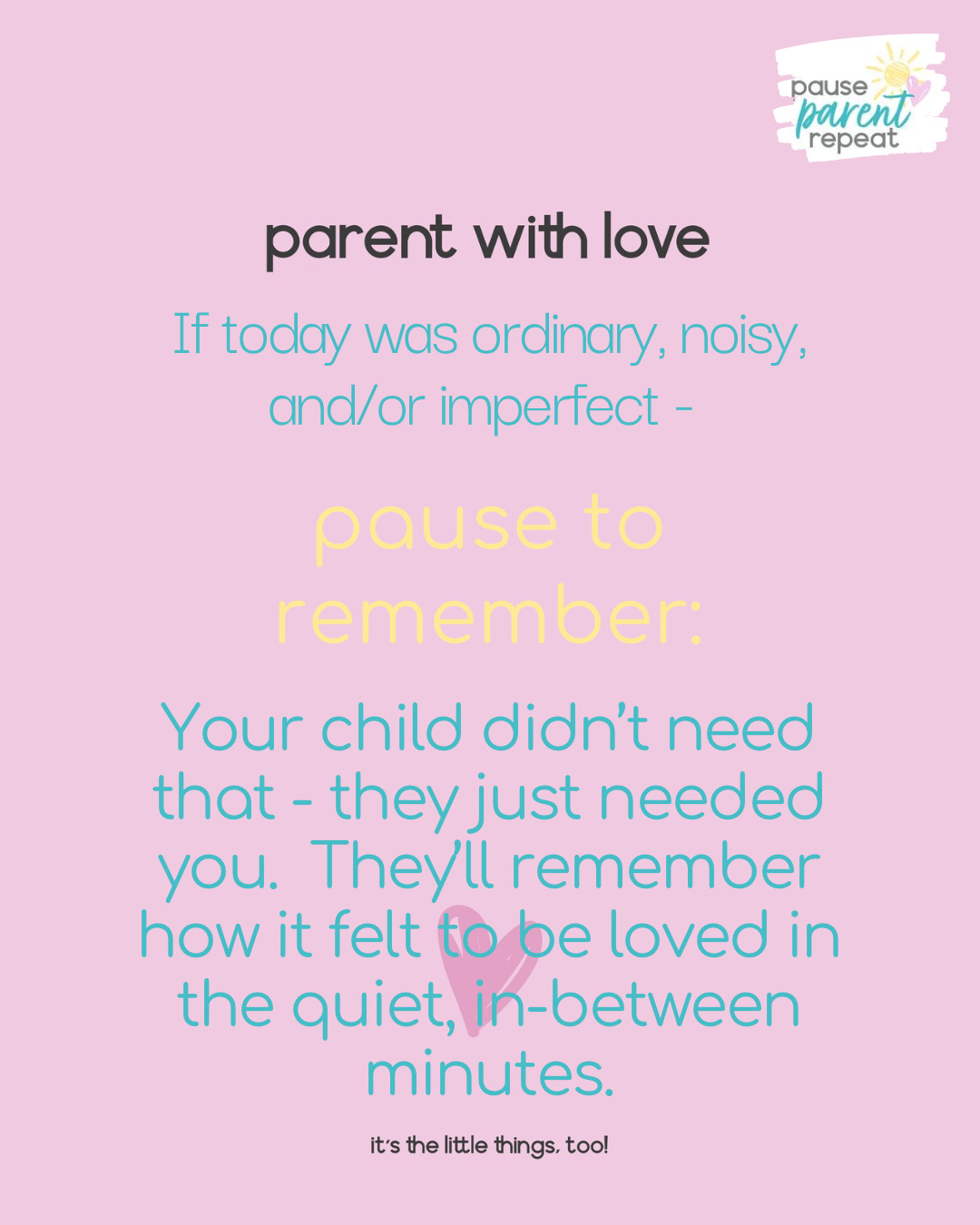 pause
parent
repeat

parent with love

If today was ordinary, noisy, and/or imperfect -

pause to remember:

Your child didn't need that - they just needed you. They'll remember how it felt to be loved in the quiet, in-between minutes.

it's the little things, too!